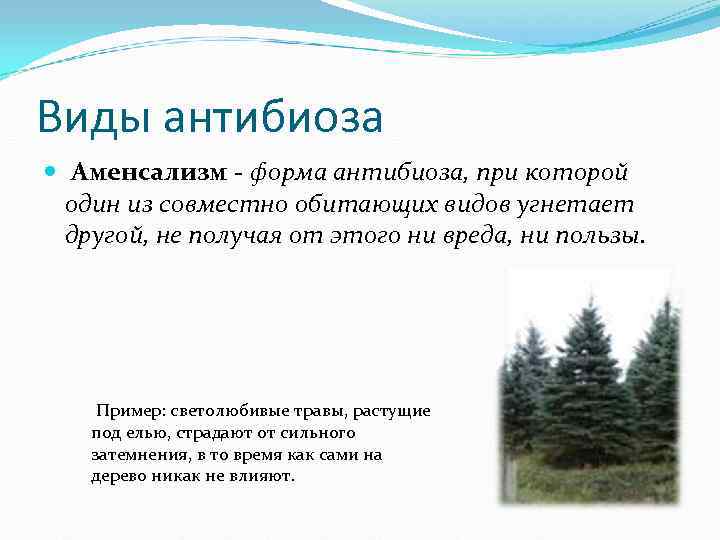 Виды антибиоза

Аменсализм - форма антибиоза, при которой один из совместно обитающих видов угнетает другой, не получая от этого ни вреда, ни пользы.

Пример: светолюбивые травы, растущие под елью, страдают от сильного затемнения, в то время как сами на дерево никак не влияют.